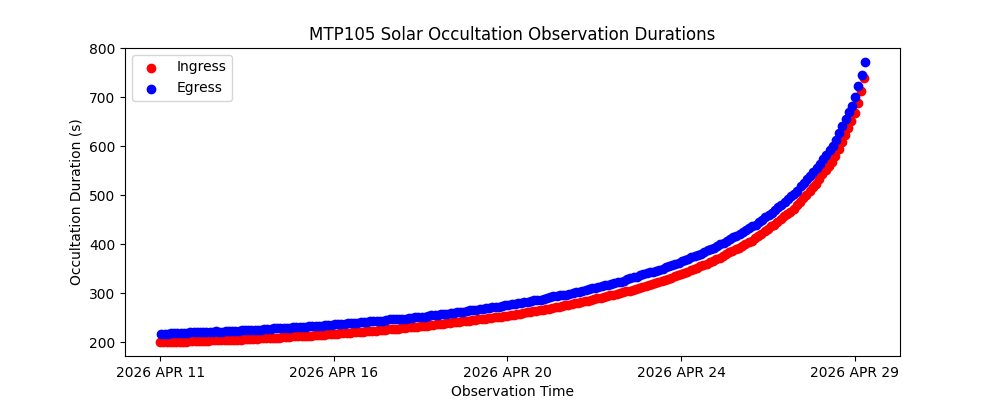 MTP105 Solar Occultation Observation Durations

Ingress
Egress

Occultation Duration (s)

800
700
600
500
400
300
200

2026 APR 11
2026 APR 16
2026 APR 20
2026 APR 24
2026 APR 29

Observation Time